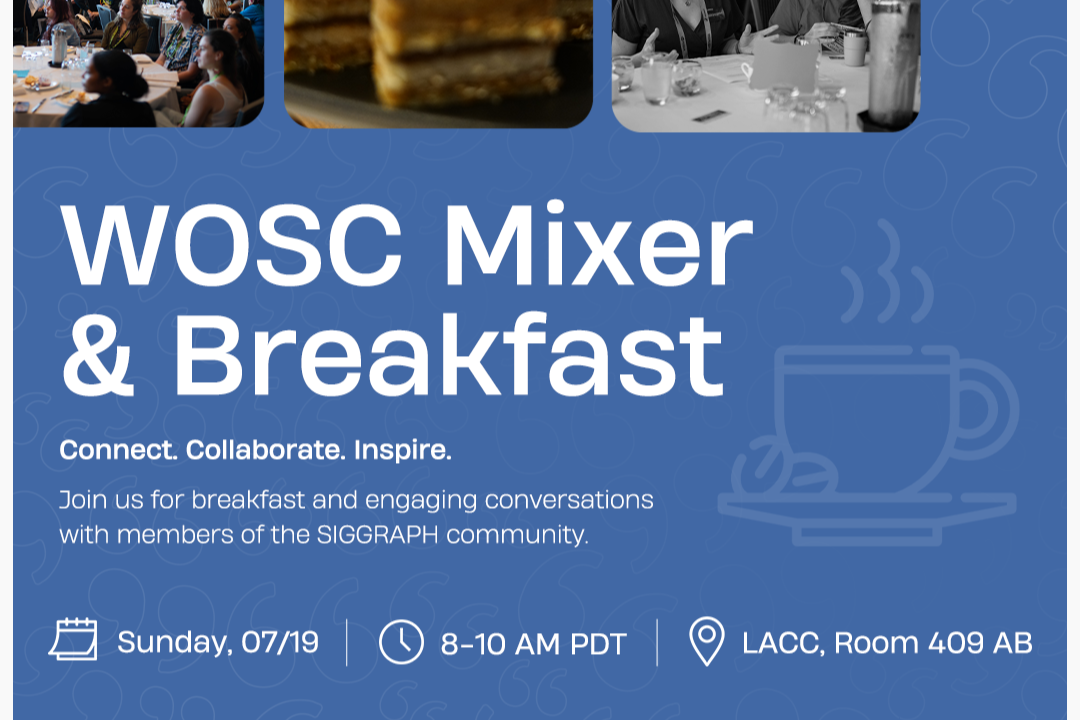 WOSC Mixer & Breakfast

Connect. Collaborate. Inspire.

Join us for breakfast and engaging conversations with members of the SIGGRAPH community.

Sunday, 07/19 | 8-10 AM PDT | LACC, Room 409 AB